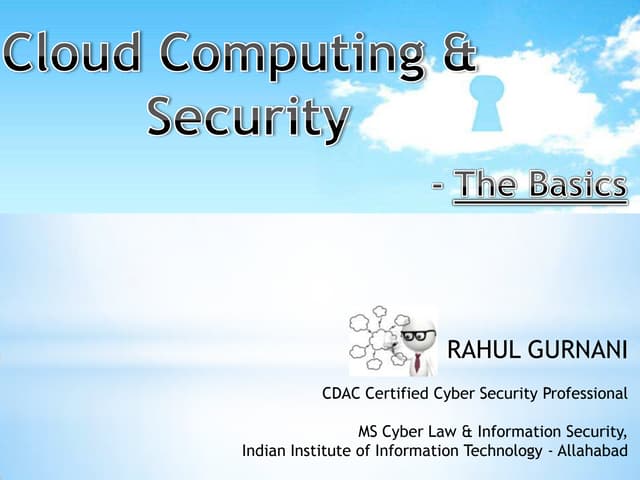 Cloud Computing & Security

- The Basics

RAHUL GURNANI

CDAC Certified Cyber Security Professional

MS Cyber Law & Information Security, Indian Institute of Information Technology - Allahabad